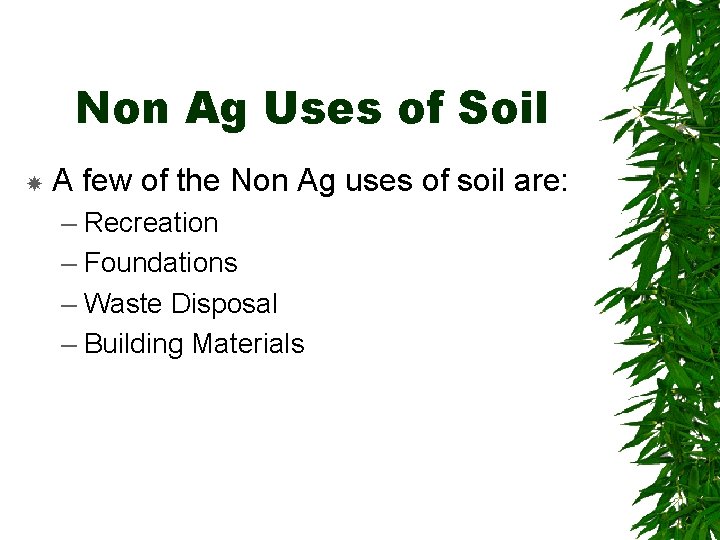 Non Ag Uses of Soil

A few of the Non Ag uses of soil are:
– Recreation
– Foundations
– Waste Disposal
– Building Materials